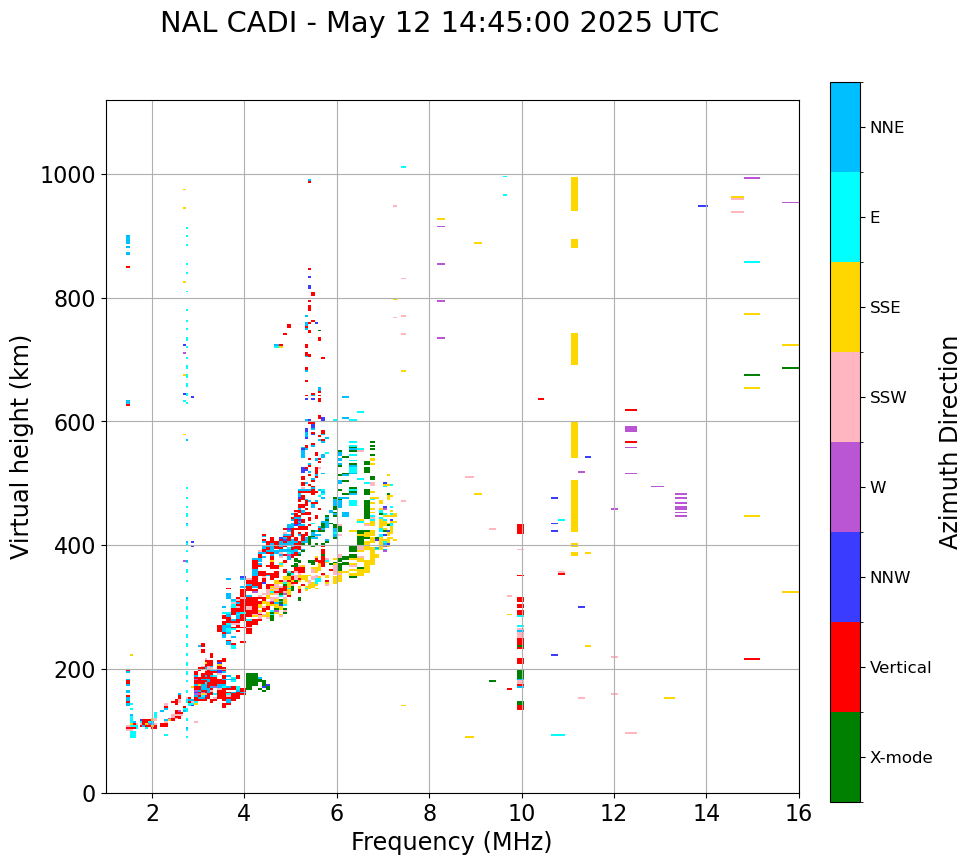 NAL CADI - May 12 14:45:00 2025 UTC

Virtual height (km)

1000
800
600
400
200
0

2
4
6
8
10
12
14
16

Frequency (MHz)

NNE
E
SSE
SSW
W
NNW
Vertical
X-mode

Azimuth Direction